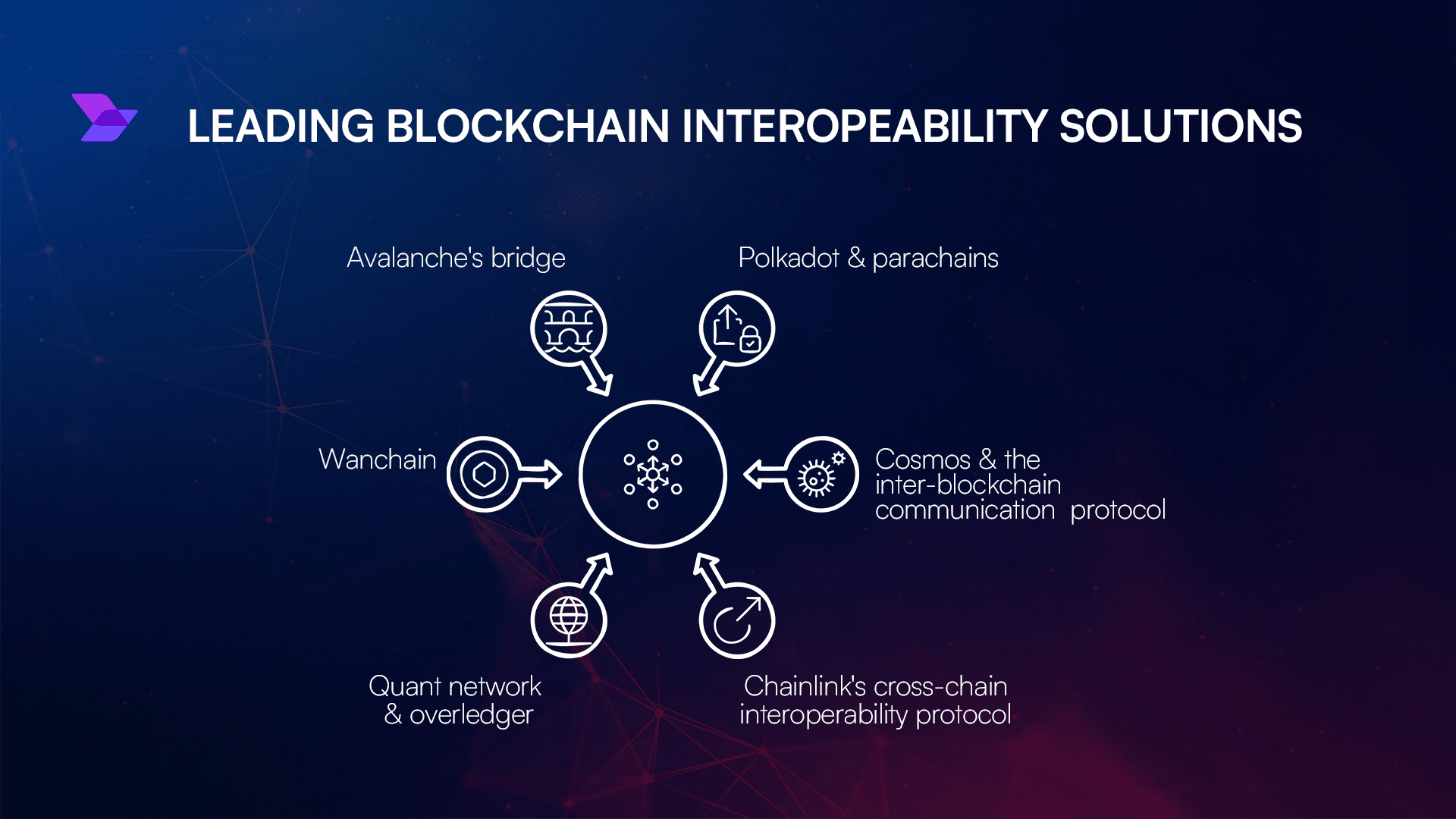 LEADING BLOCKCHAIN INTEROPEABILITY SOLUTIONS

Avalanche's bridge

Polkadot & parachains

Wanchain

Cosmos & the inter-blockchain communication protocol

Quant network & overledger

Chainlink's cross-chain interoperability protocol